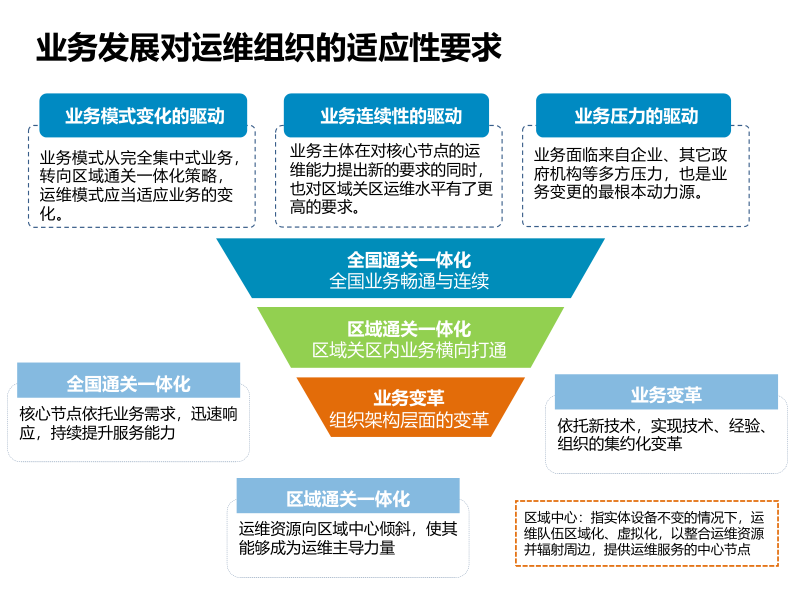 业务发展对运维组织的适应性要求

业务模式变化的驱动
业务模式从完全集中式业务，转向区域通关一体化策略，运维模式应当适应业务的变化。

业务连续性的驱动
业务主体在对核心节点的运维能力提出新的要求的同时，也对区域关区运维水平有了更高的要求。

业务压力的驱动
业务面临来自企业、其它政府机构等多方压力，也是业务变更的最根本动力源。

全国通关一体化
全国业务畅通与连续

区域通关一体化
区域关区内业务横向打通

业务变革
组织架构层面的变革

全国通关一体化
核心节点依托业务需求，迅速响应，持续提升服务能力

业务变革
依托新技术，实现技术、经验、组织的集约化变革

区域通关一体化
运维资源向区域中心倾斜，使其能够成为运维主导力量

区域中心：指实体设备不变的情况下，运维队伍区域化、虚拟化，以整合运维资源并辐射周边，提供运维服务的中心节点